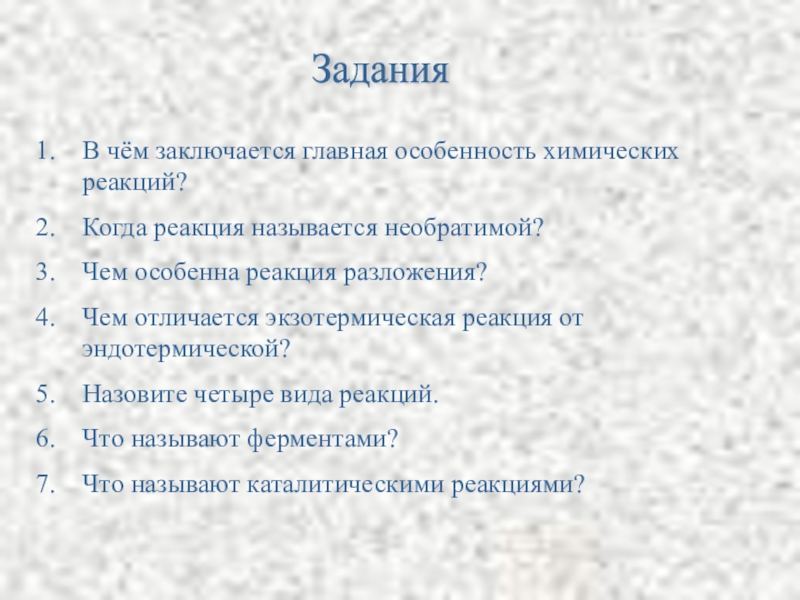 Задания

1. В чём заключается главная особенность химических реакций?
2. Когда реакция называется необратимой?
3. Чем особенна реакция разложения?
4. Чем отличается экзотермическая реакция от эндотермической?
5. Назовите четыре вида реакций.
6. Что называют ферментами?
7. Что называют каталитическими реакциями?